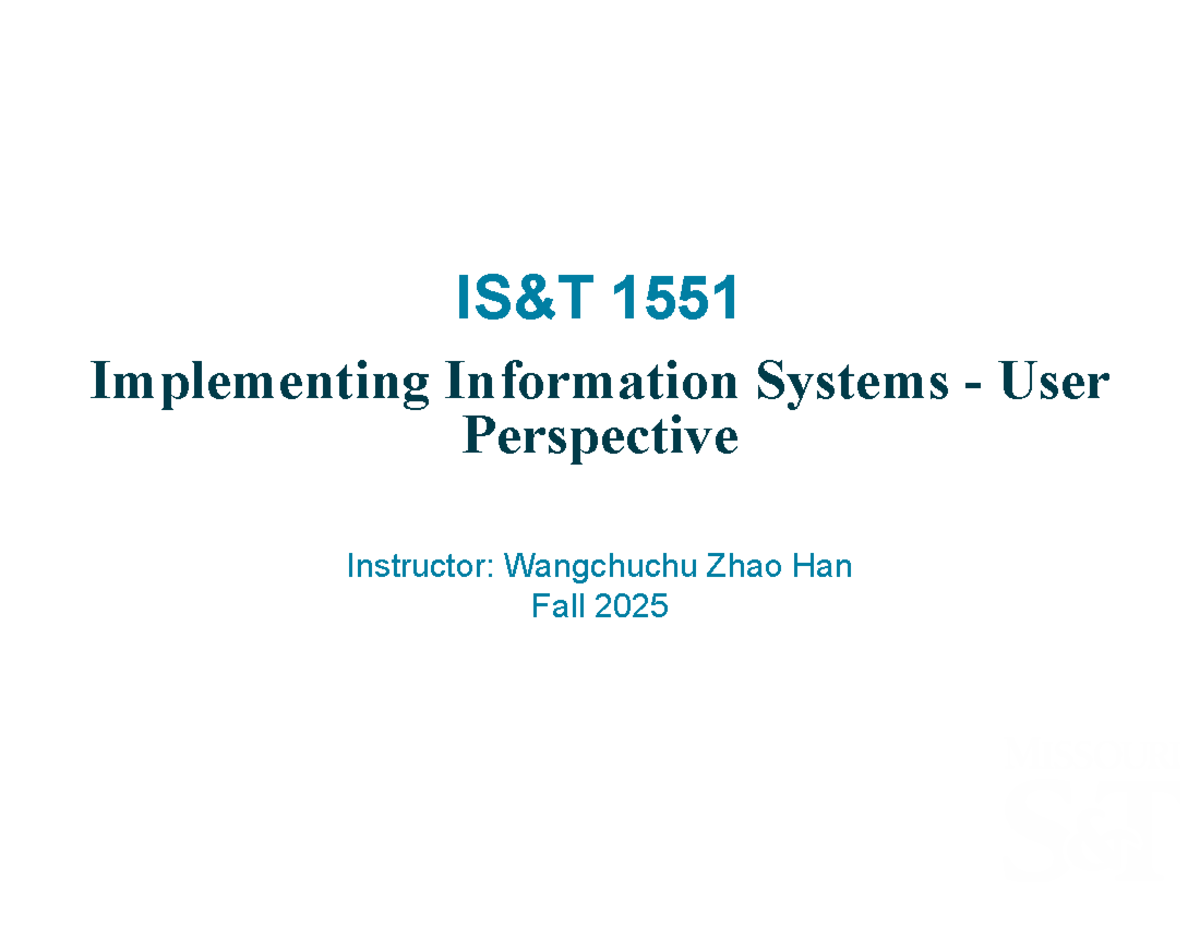 IS&T 1551

Implementing Information Systems - User Perspective

Instructor: Wangchuchu Zhao Han
Fall 2025